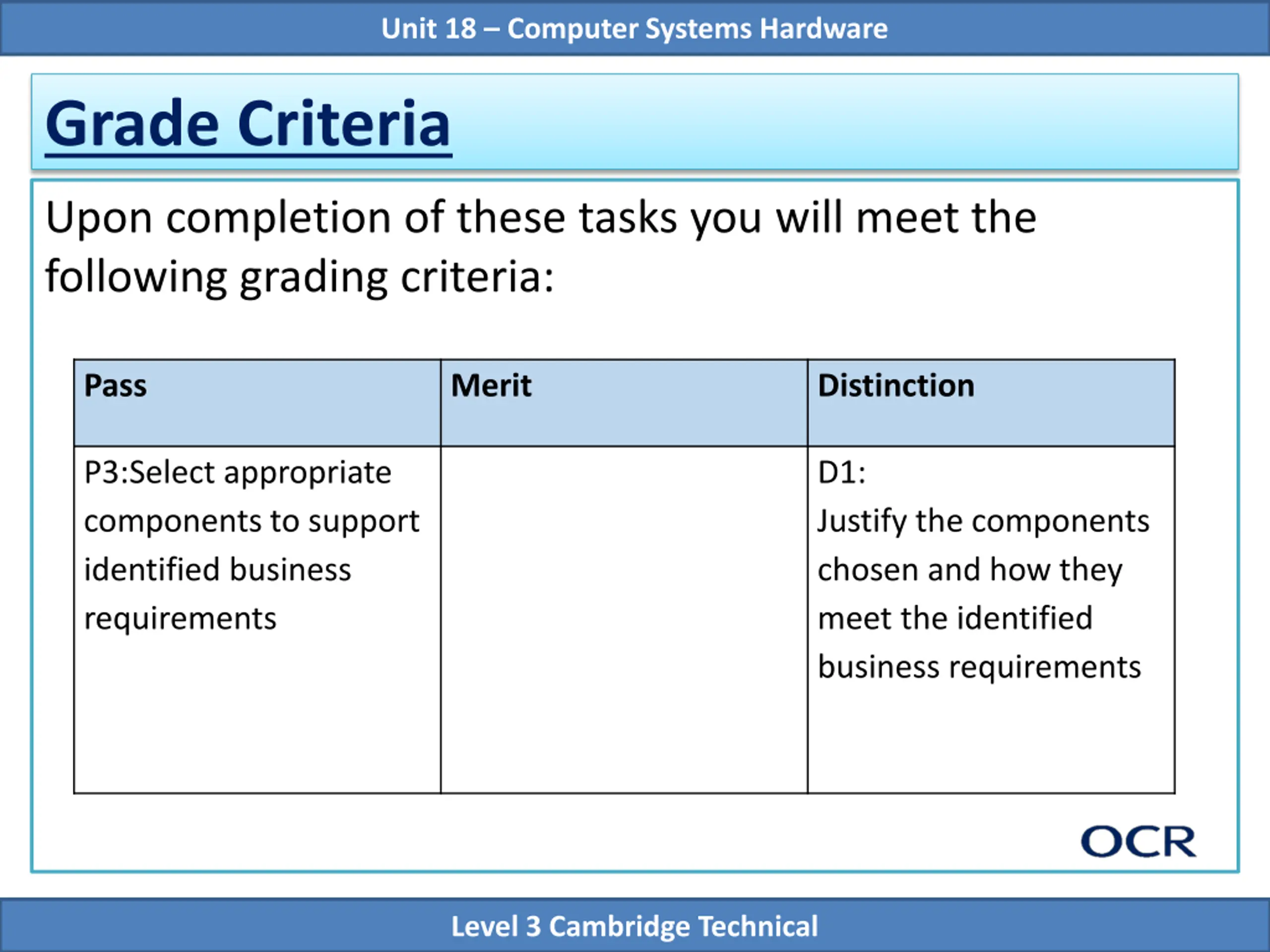 Unit 18 – Computer Systems Hardware

Grade Criteria

Upon completion of these tasks you will meet the following grading criteria:

| Pass | Merit | Distinction |
|---|---|---|
| P3:Select appropriate components to support identified business requirements | | D1: Justify the components chosen and how they meet the identified business requirements |

OCR

Level 3 Cambridge Technical